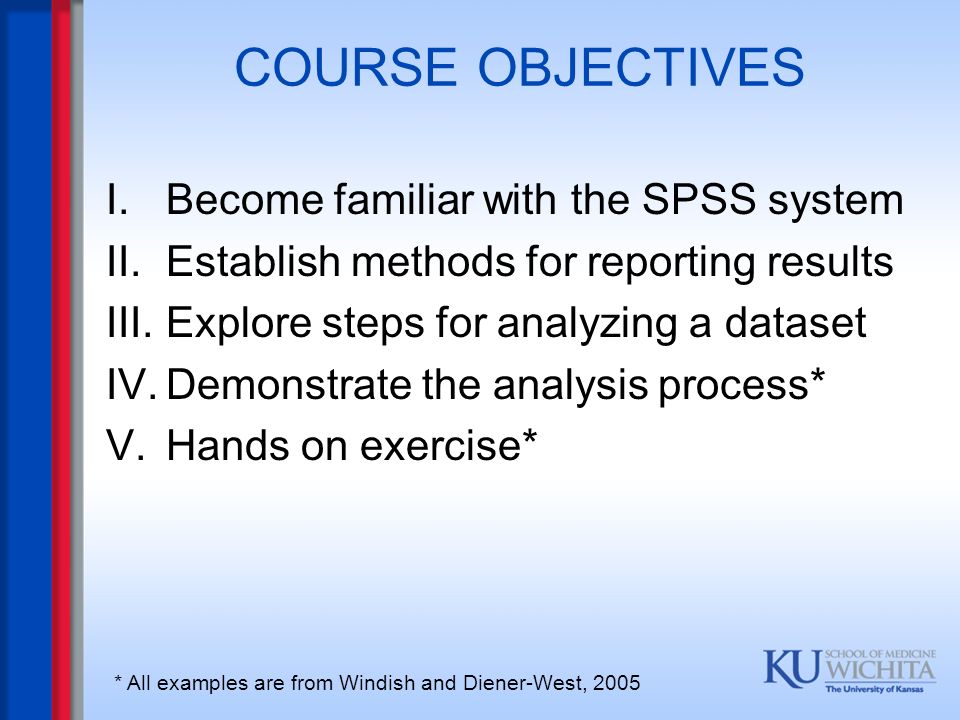 COURSE OBJECTIVES

I. Become familiar with the SPSS system
II. Establish methods for reporting results
III. Explore steps for analyzing a dataset
IV. Demonstrate the analysis process*
V. Hands on exercise*

* All examples are from Windish and Diener-West, 2005

KU SCHOOL OF MEDICINE WICHITA
The University of Kansas